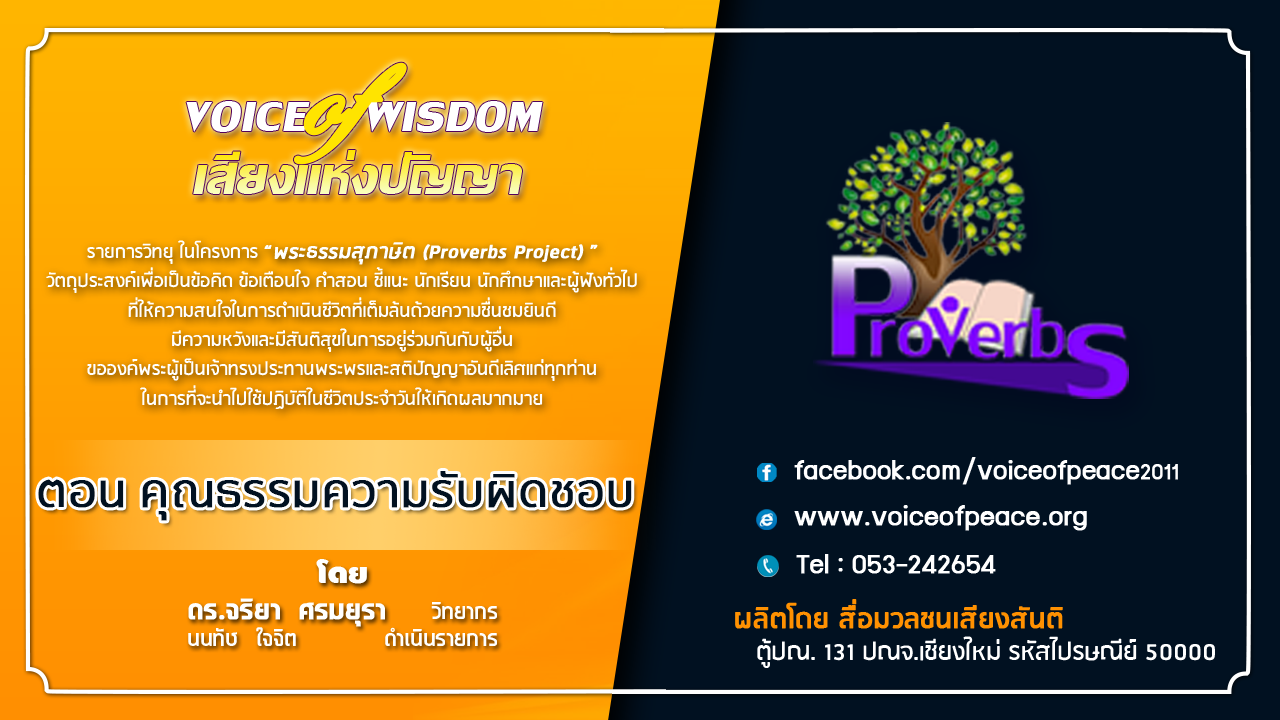 VOICE of WISDOM
เสียงแห่งปัญญา

รายการวิทยุ ในโครงการ "พระธรรมสุภาษิต (Proverbs Project) "
วัตถุประสงค์เพื่อเป็นข้อคิด ข้อเตือนใจ คำสอน ชี้แนะ นักเรียน นักศึกษาและผู้ฟังทั่วไป
ที่ให้ความสนใจในการดำเนินชีวิตที่เต็มล้นด้วยความชื่นชมยินดี
มีความหวังและมีสันติสุขในการอยู่ร่วมกันกับผู้อื่น
ขอองค์พระผู้เป็นเจ้าทรงประทานพระพรและสติปัญญาอันดีเลิศแก่ทุกท่าน
ในการที่จะนำไปใช้ปฏิบัติในชีวิตประจำวันให้เกิดผลมากมาย

ตอน คุณธรรมความรับผิดชอบ

โดย
ดร.จริยา ศรมยุรา วิทยากร
นนทัช ใจจิต ดำเนินรายการ

Proverbs

facebook.com/voiceofpeace2011
www.voiceofpeace.org
Tel : 053-242654

ผลิตโดย สื่อมวลชนเสียงสันติ
ตู้ปณ. 131 ปณจ.เชียงใหม่ รหัสไปรษณีย์ 50000